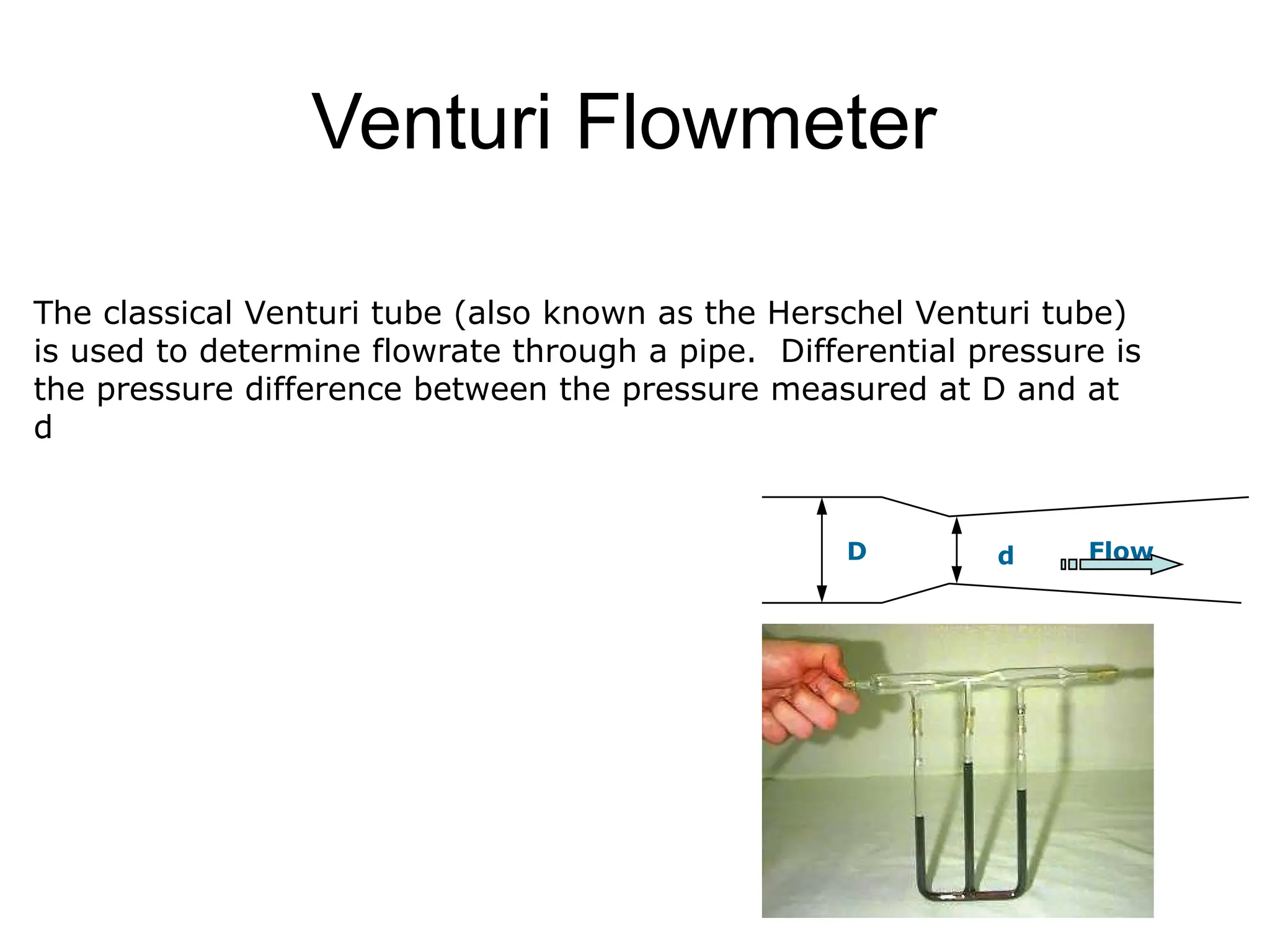 Venturi Flowmeter

The classical Venturi tube (also known as the Herschel Venturi tube) is used to determine flowrate through a pipe.  Differential pressure is the pressure difference between the pressure measured at D and at d

D

d

Flow